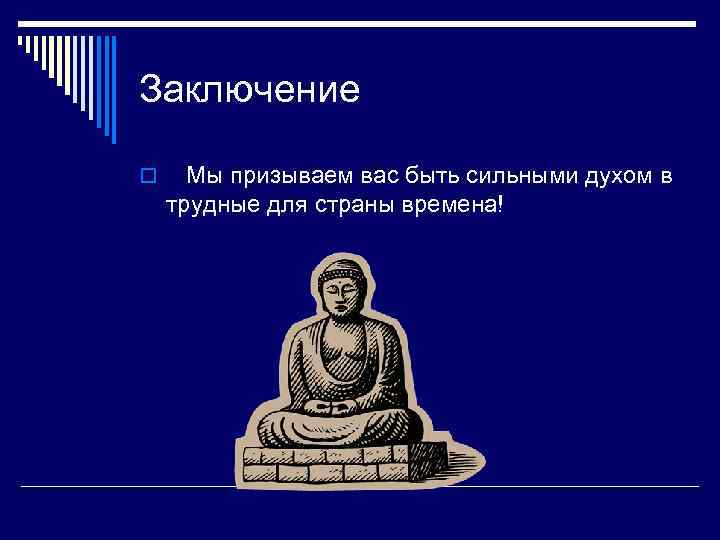 Заключение

Мы призываем вас быть сильными духом в трудные для страны времена!